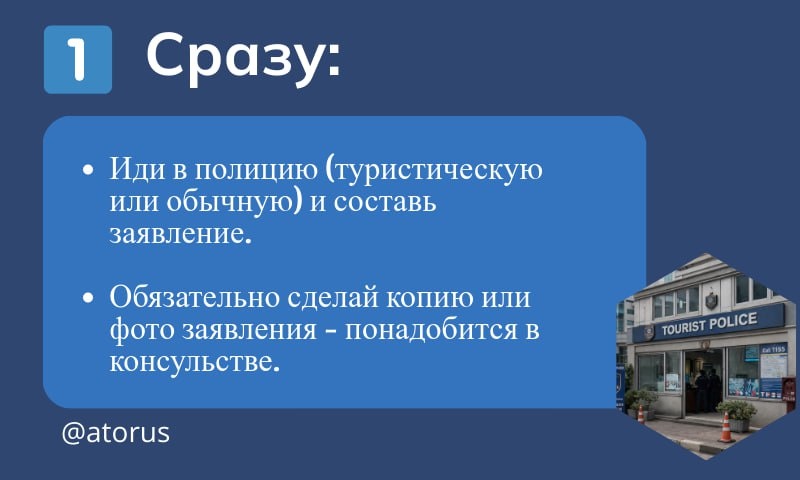 1 Сразу:

• Иди в полицию (туристическую или обычную) и составь заявление.

• Обязательно сделай копию или фото заявления - понадобится в консульстве.

TOURIST POLICE

Call 1155

@atorus